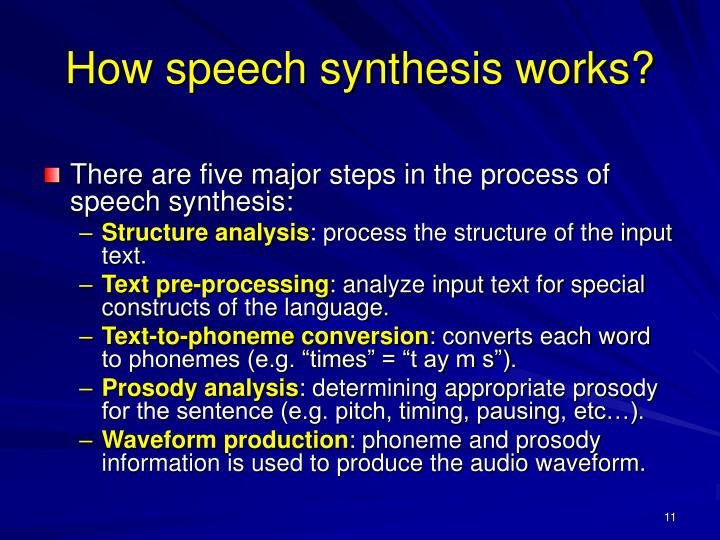 How speech synthesis works?

There are five major steps in the process of speech synthesis:

– Structure analysis: process the structure of the input text.
– Text pre-processing: analyze input text for special constructs of the language.
– Text-to-phoneme conversion: converts each word to phonemes (e.g. “times” = “t ay m s”).
– Prosody analysis: determining appropriate prosody for the sentence (e.g. pitch, timing, pausing, etc…).
– Waveform production: phoneme and prosody information is used to produce the audio waveform.

11